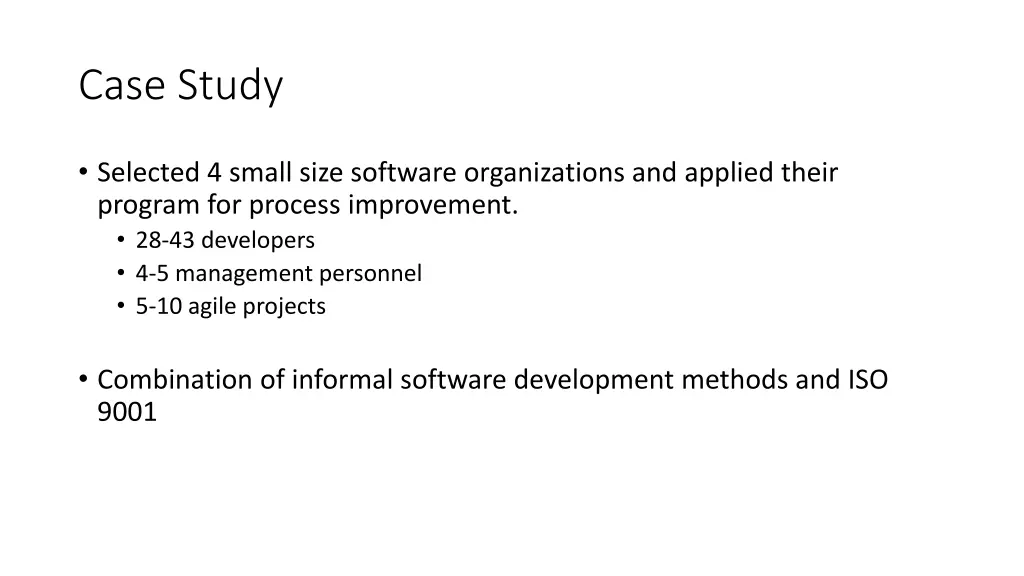 Case Study

• Selected 4 small size software organizations and applied their program for process improvement.
  • 28-43 developers
  • 4-5 management personnel
  • 5-10 agile projects

• Combination of informal software development methods and ISO 9001